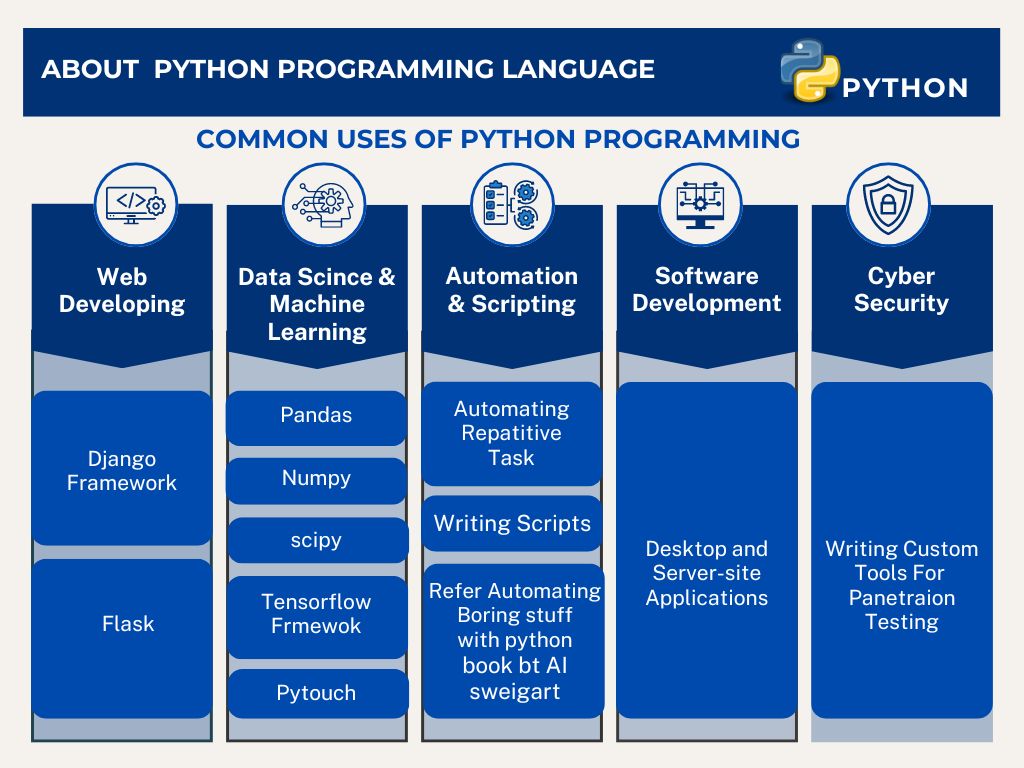 ABOUT PYTHON PROGRAMMING LANGUAGE

PYTHON

COMMON USES OF PYTHON PROGRAMMING

Web Developing

Django Framework

Flask

Data Scince & Machine Learning

Pandas

Numpy

scipy

Tensorflow Frmewok

Pytouch

Automation & Scripting

Automating Repatitive Task

Writing Scripts

Refer Automating Boring stuff with python book bt AI sweigart

Software Development

Desktop and Server-site Applications

Cyber Security

Writing Custom Tools For Panetraion Testing